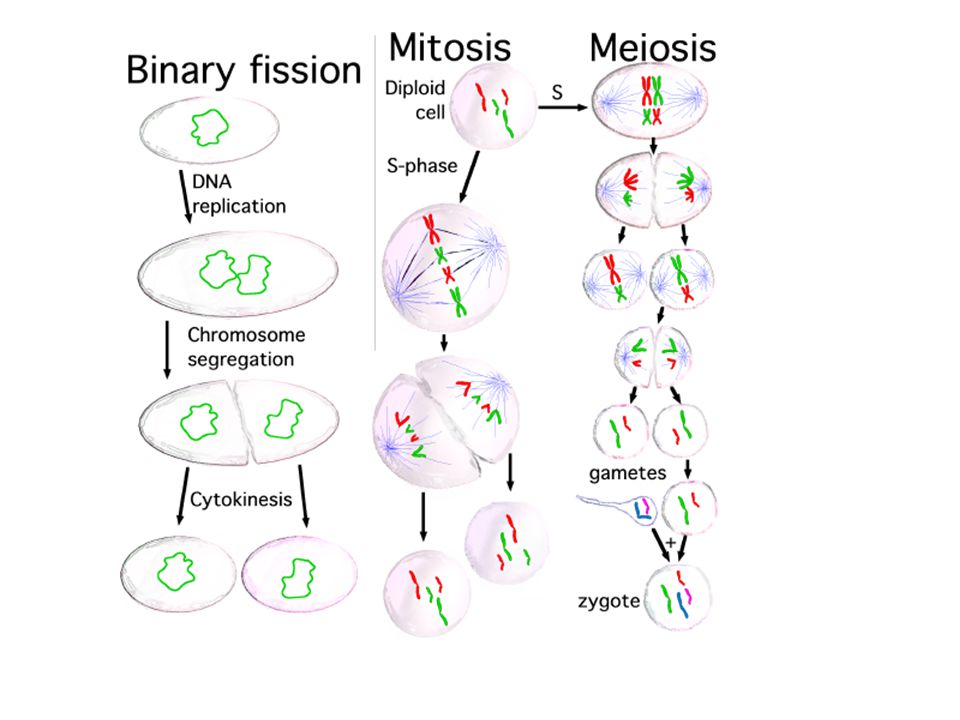 Binary fission

DNA replication

Chromosome segregation

Cytokinesis

Mitosis

Diploid cell

S-phase

S

Meiosis

gametes

+

zygote